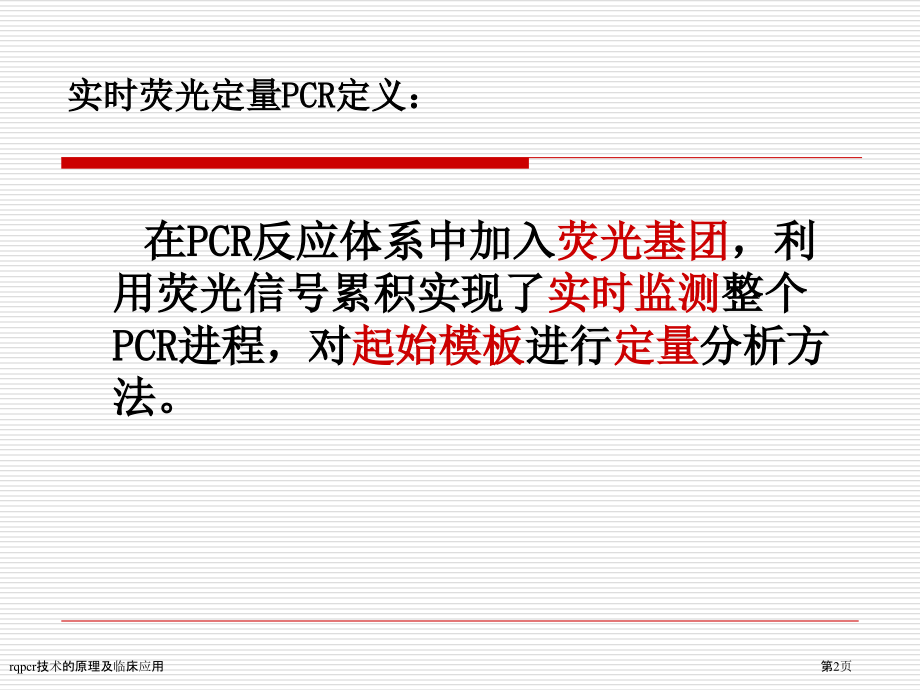 实时荧光定量PCR定义：

在PCR反应体系中加入荧光基团，利用荧光信号累积实现了实时监测整个PCR进程，对起始模板进行定量分析方法。

rqpcr技术的原理及临床应用

第2页